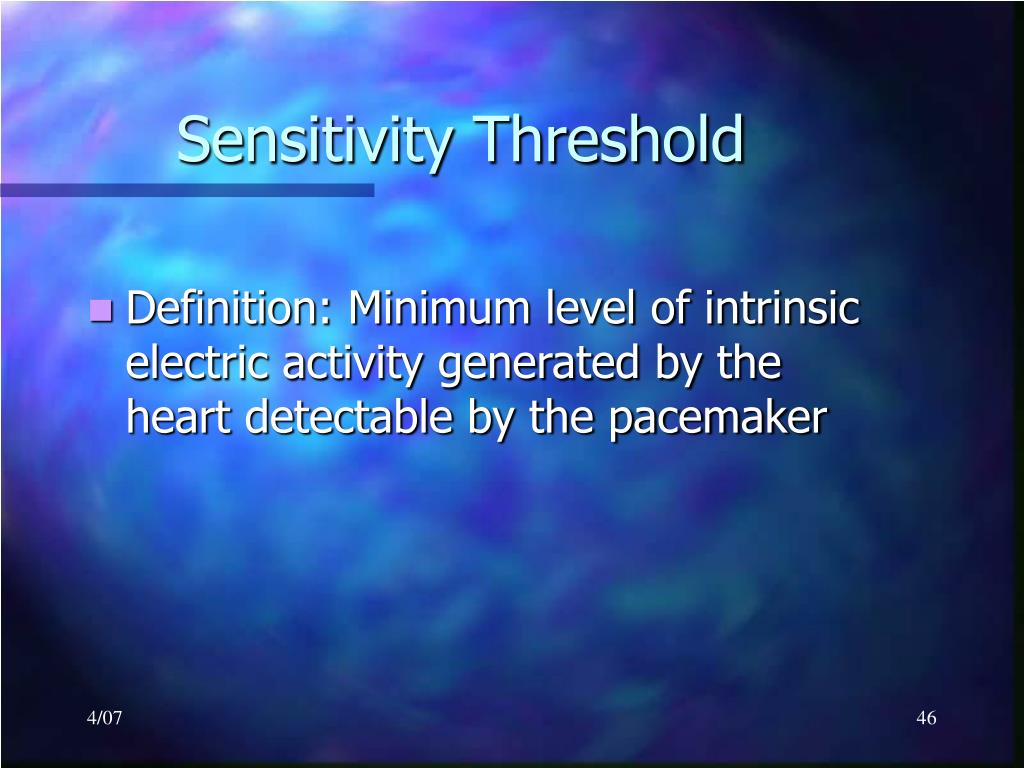 Sensitivity Threshold

Definition: Minimum level of intrinsic electric activity generated by the heart detectable by the pacemaker

4/07

46